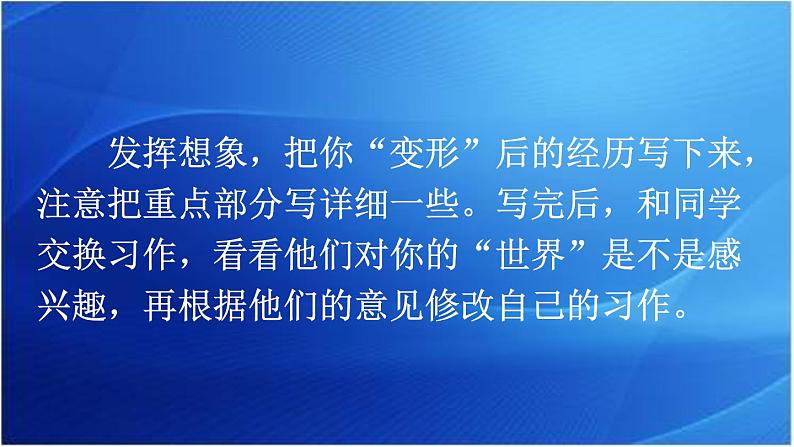 发挥想象，把你“变形”后的经历写下来，注意把重点部分写详细一些。写完后，和同学交换习作，看看他们对你的“世界”是不是感兴趣，再根据他们的意见修改自己的习作。